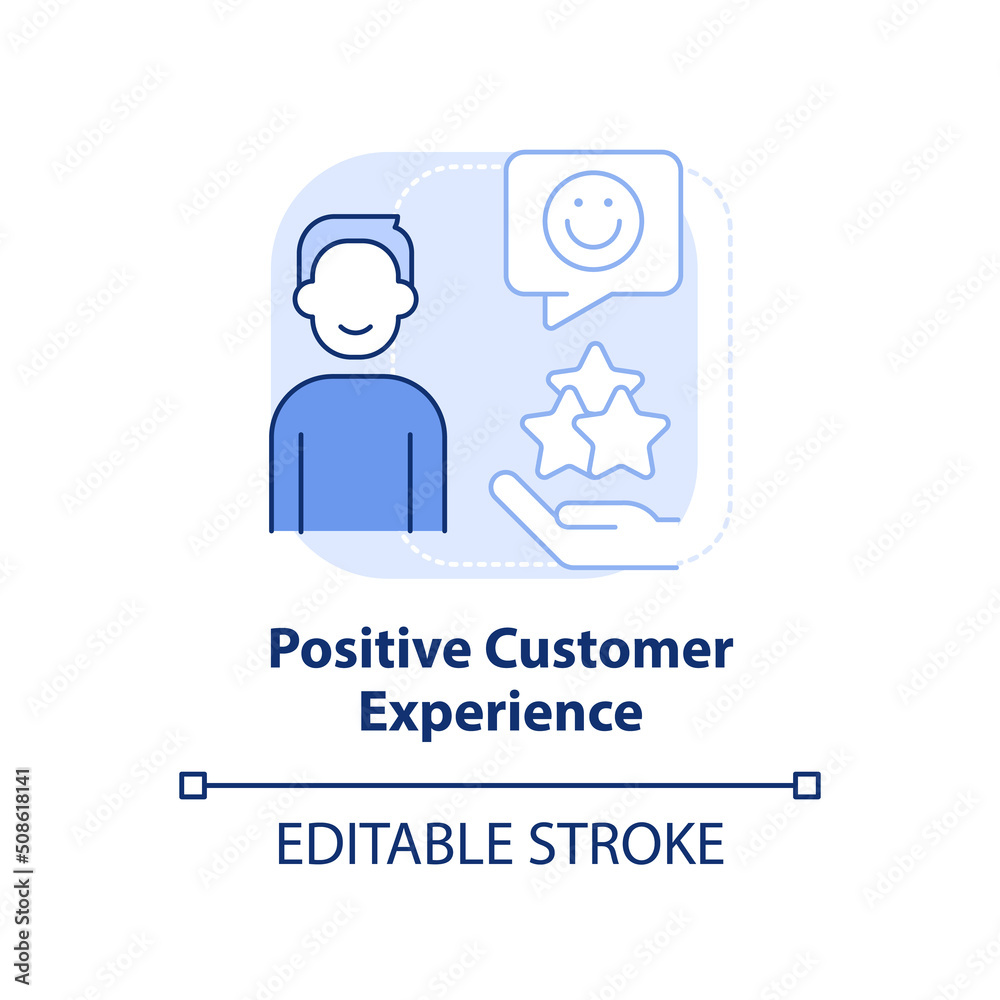 Positive Customer Experience

EDITABLE STROKE

Adobe Stock | #508618141